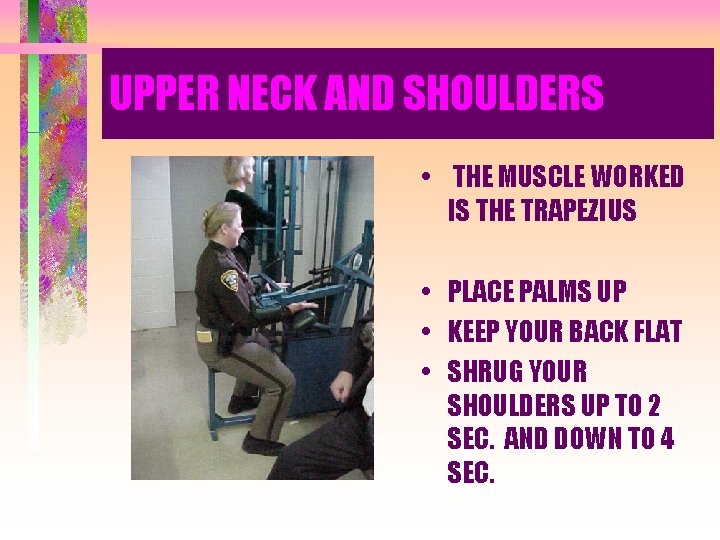 UPPER NECK AND SHOULDERS

• THE MUSCLE WORKED IS THE TRAPEZIUS

• PLACE PALMS UP
• KEEP YOUR BACK FLAT
• SHRUG YOUR SHOULDERS UP TO 2 SEC. AND DOWN TO 4 SEC.